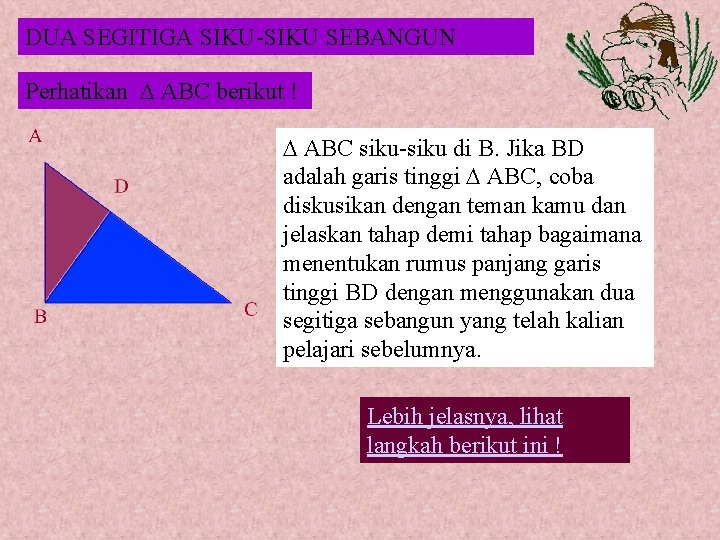 DUA SEGITIGA SIKU-SIKU SEBANGUN

Perhatikan $\Delta$ ABC berikut !

A

D

B

C

$\Delta$ ABC siku-siku di B. Jika BD adalah garis tinggi $\Delta$ ABC, coba diskusikan dengan teman kamu dan jelaskan tahap demi tahap bagaimana menentukan rumus panjang garis tinggi BD dengan menggunakan dua segitiga sebangun yang telah kalian pelajari sebelumnya.

Lebih jelasnya, lihat langkah berikut ini !